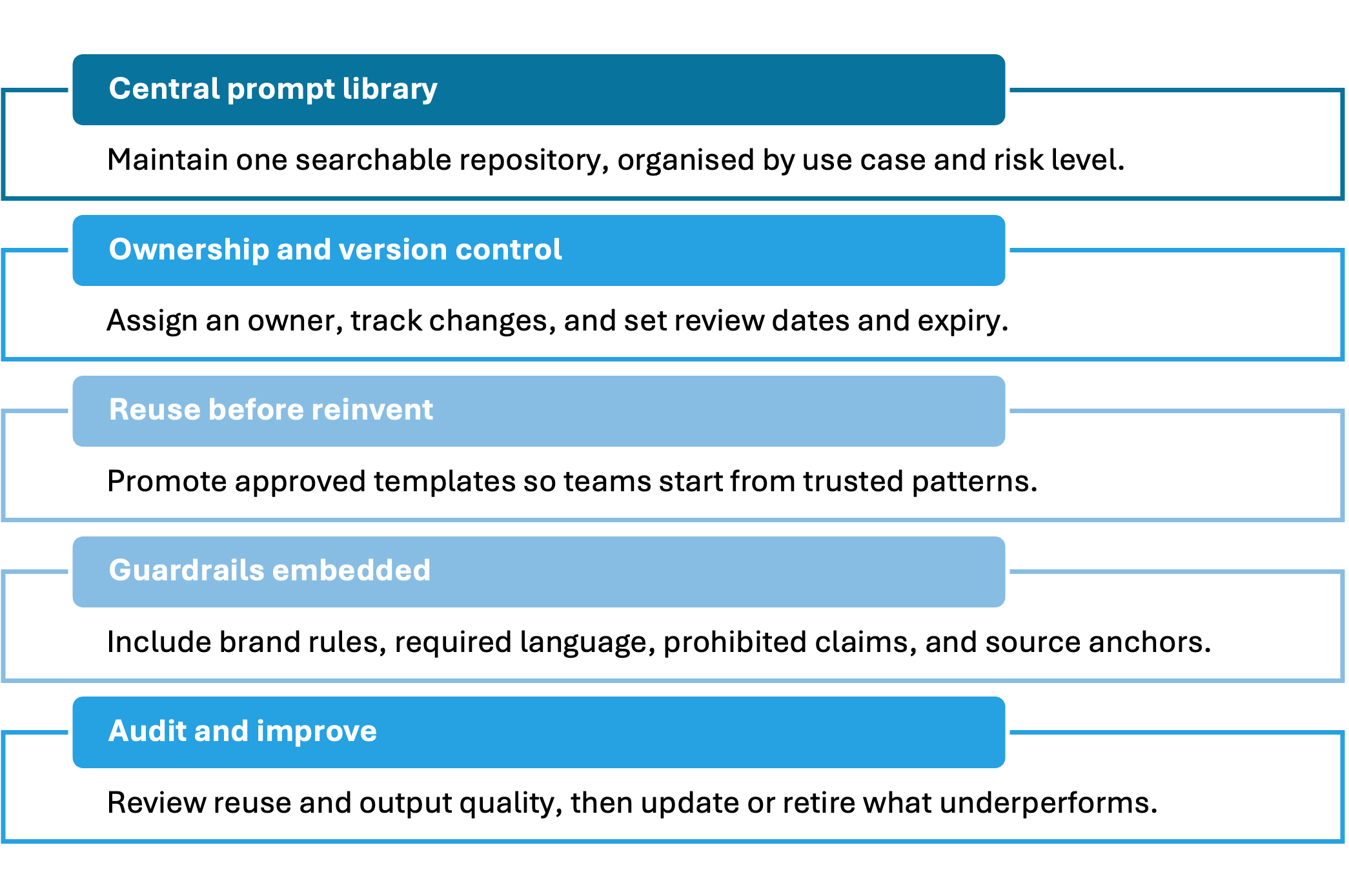 Central prompt library

Maintain one searchable repository, organised by use case and risk level.

Ownership and version control

Assign an owner, track changes, and set review dates and expiry.

Reuse before reinvent

Promote approved templates so teams start from trusted patterns.

Guardrails embedded

Include brand rules, required language, prohibited claims, and source anchors.

Audit and improve

Review reuse and output quality, then update or retire what underperforms.